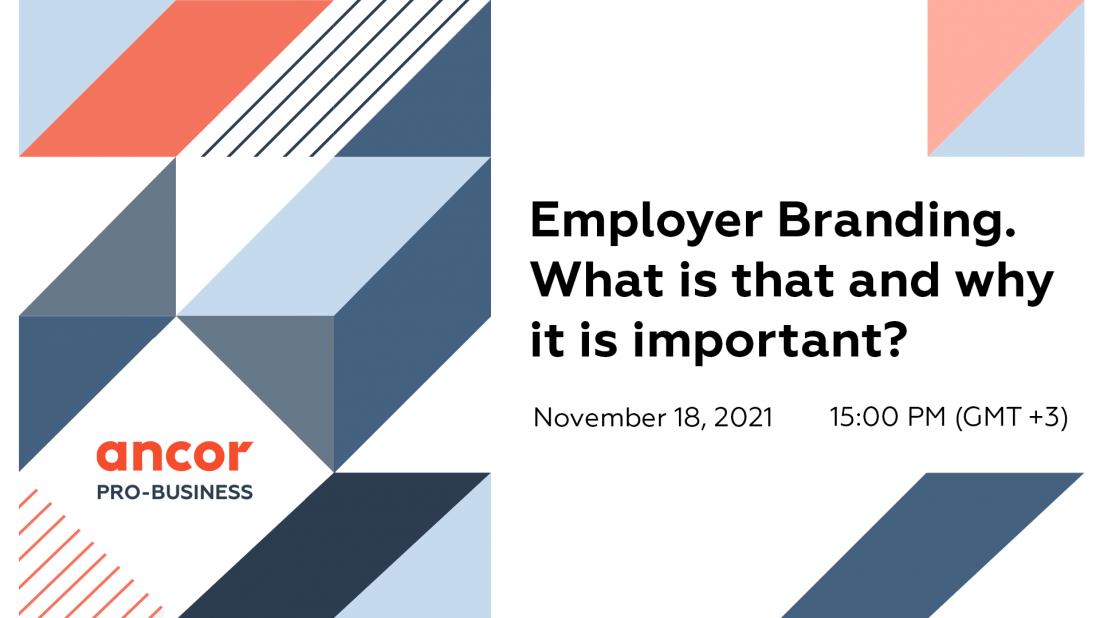 ancor
PRO-BUSINESS

Employer Branding. What is that and why it is important?

November 18, 2021 15:00 PM (GMT +3)